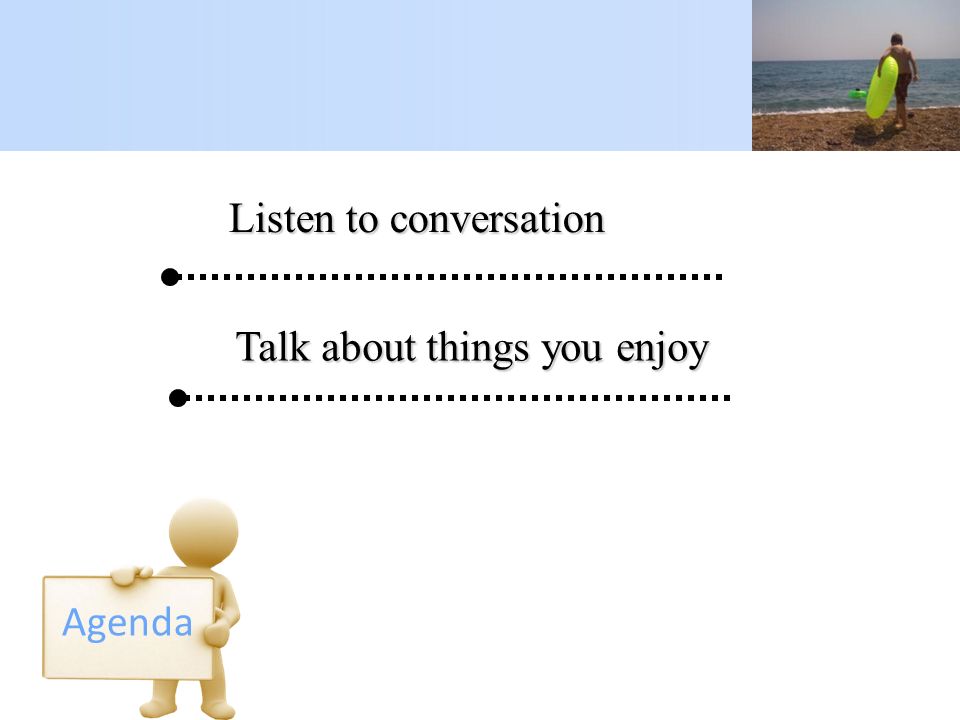 Listen to conversation

Talk about things you enjoy

Agenda